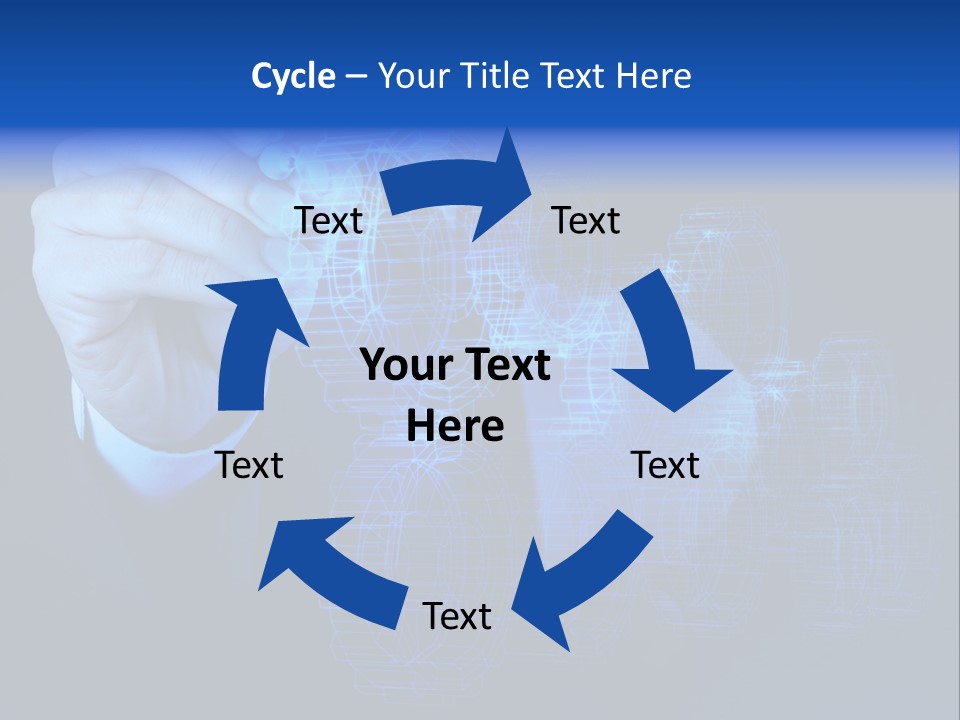 Cycle – Your Title Text Here

Text

Text

Your Text Here

Text

Text

Text